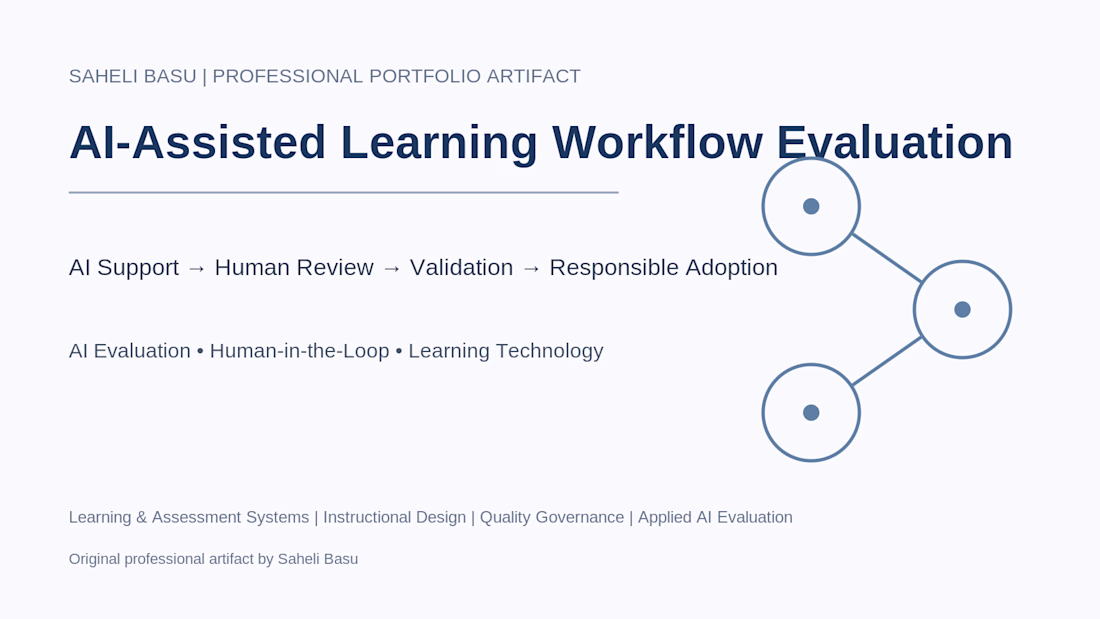 SAHELI BASU | PROFESSIONAL PORTFOLIO ARTIFACT

AI-Assisted Learning Workflow Evaluation

AI Support → Human Review → Validation → Responsible Adoption

AI Evaluation • Human-in-the-Loop • Learning Technology

Learning & Assessment Systems | Instructional Design | Quality Governance | Applied AI Evaluation

Original professional artifact by Saheli Basu